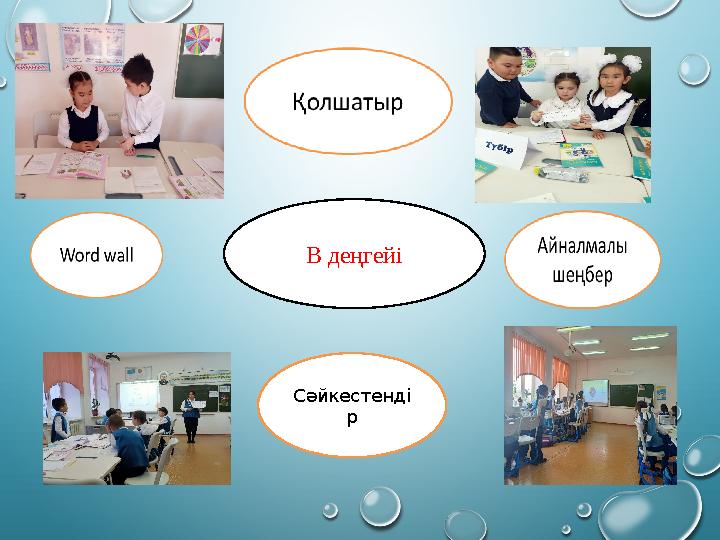 Қолшатыр

Түбір

Word wall

В деңгейі

Айналмалы шеңбер

Сәйкестендір